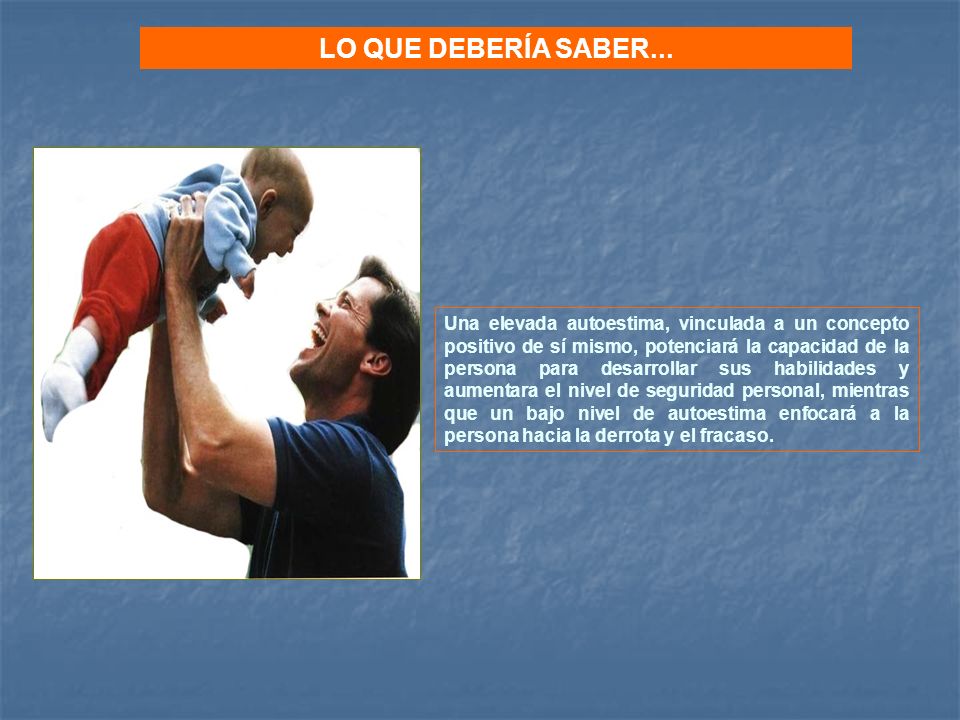 LO QUE DEBERÍA SABER...

Una elevada autoestima, vinculada a un concepto positivo de sí mismo, potenciará la capacidad de la persona para desarrollar sus habilidades y aumentara el nivel de seguridad personal, mientras que un bajo nivel de autoestima enfocará a la persona hacia la derrota y el fracaso.